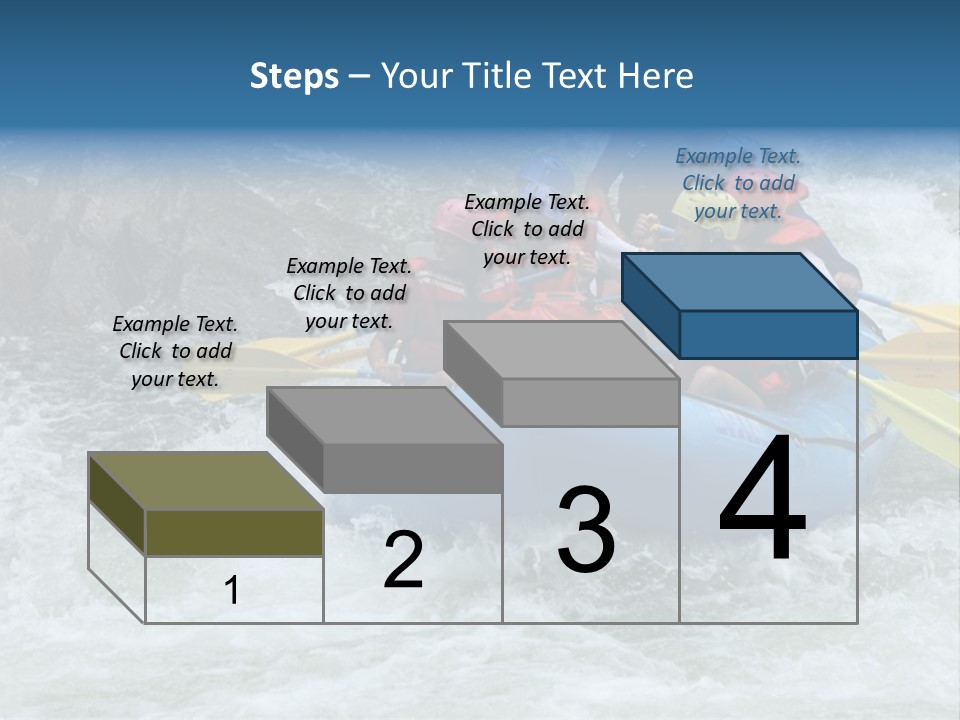 Steps – Your Title Text Here

Example Text. Click to add your text.

Example Text. Click to add your text.

Example Text. Click to add your text.

Example Text. Click to add your text.

1

2

3

4